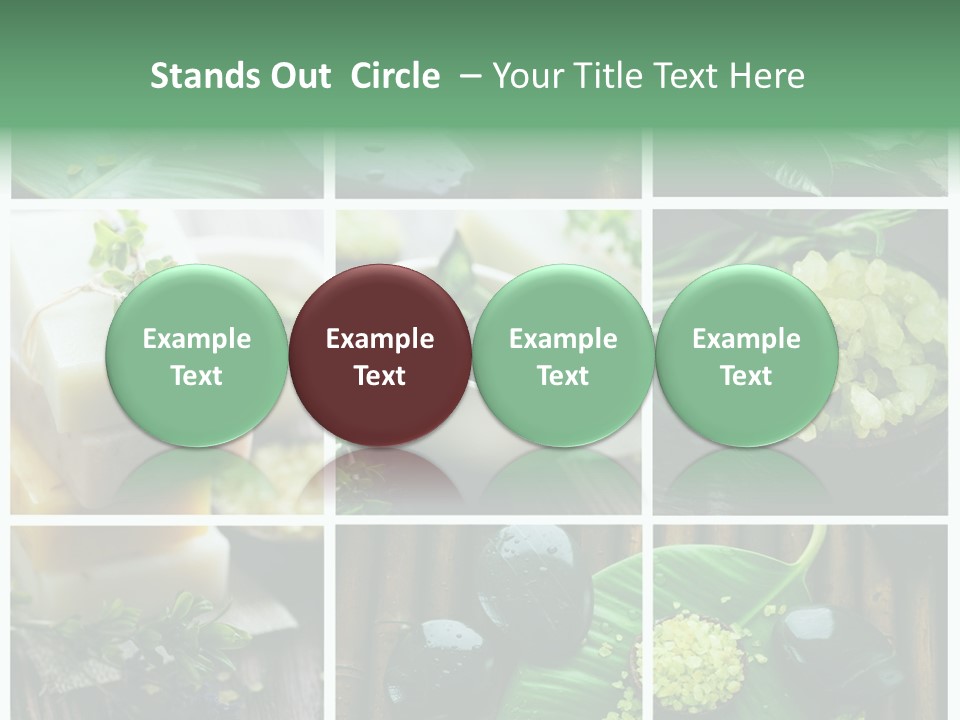 Stands Out Circle – Your Title Text Here

Example Text

Example Text

Example Text

Example Text